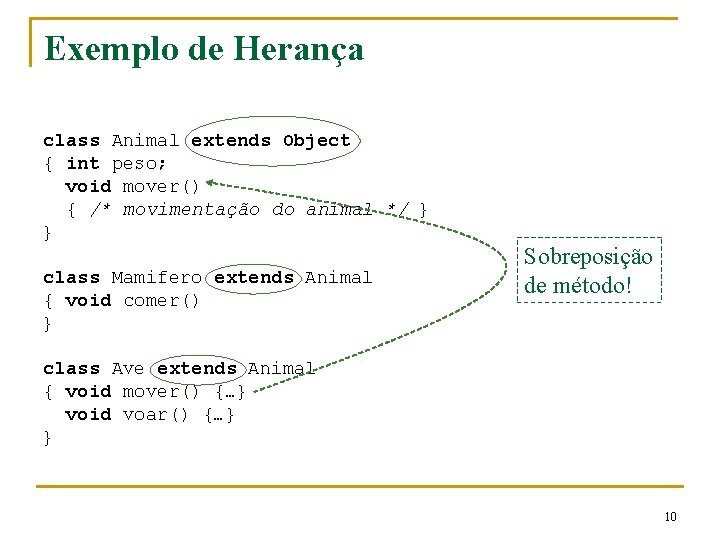 Exemplo de Herança

class Animal extends Object
{ int peso;
  void mover()
  { /* movimentação do animal */ }
}

class Mamifero extends Animal
{ void comer()
}

class Ave extends Animal
{ void mover() {…}
  void voar() {…}
}

Sobreposição de método!

10